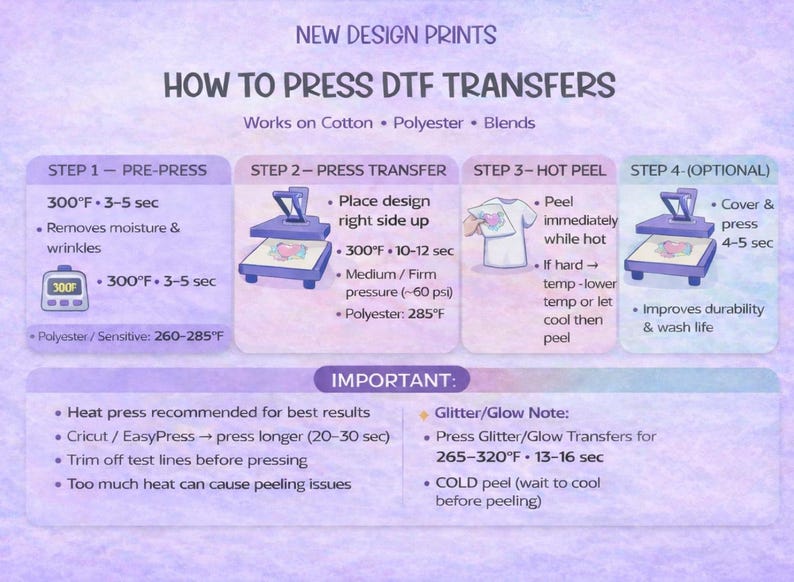 NEW DESIGN PRINTS

HOW TO PRESS DTF TRANSFERS

Works on Cotton • Polyester • Blends

STEP 1 — PRE-PRESS

300°F • 3–5 sec

• Removes moisture & wrinkles

300F

• 300°F • 3–5 sec

• Polyester / Sensitive: 260–285°F

STEP 2 – PRESS TRANSFER

• Place design right side up

• 300°F • 10–12 sec

• Medium / Firm pressure (~60 psi)

• Polyester: 285°F

STEP 3– HOT PEEL

• Peel immediately while hot

• If hard → temp -lower temp or let cool then peel

STEP 4-(OPTIONAL)

• Cover & press 4–5 sec

• Improves durability & wash life

IMPORTANT:

• Heat press recommended for best results

• Cricut / EasyPress → press longer (20–30 sec)

• Trim off test lines before pressing

• Too much heat can cause peeling issues

Glitter/Glow Note:

• Press Glitter/Glow Transfers for 265–320°F • 13–16 sec

• COLD peel (wait to cool before peeling)